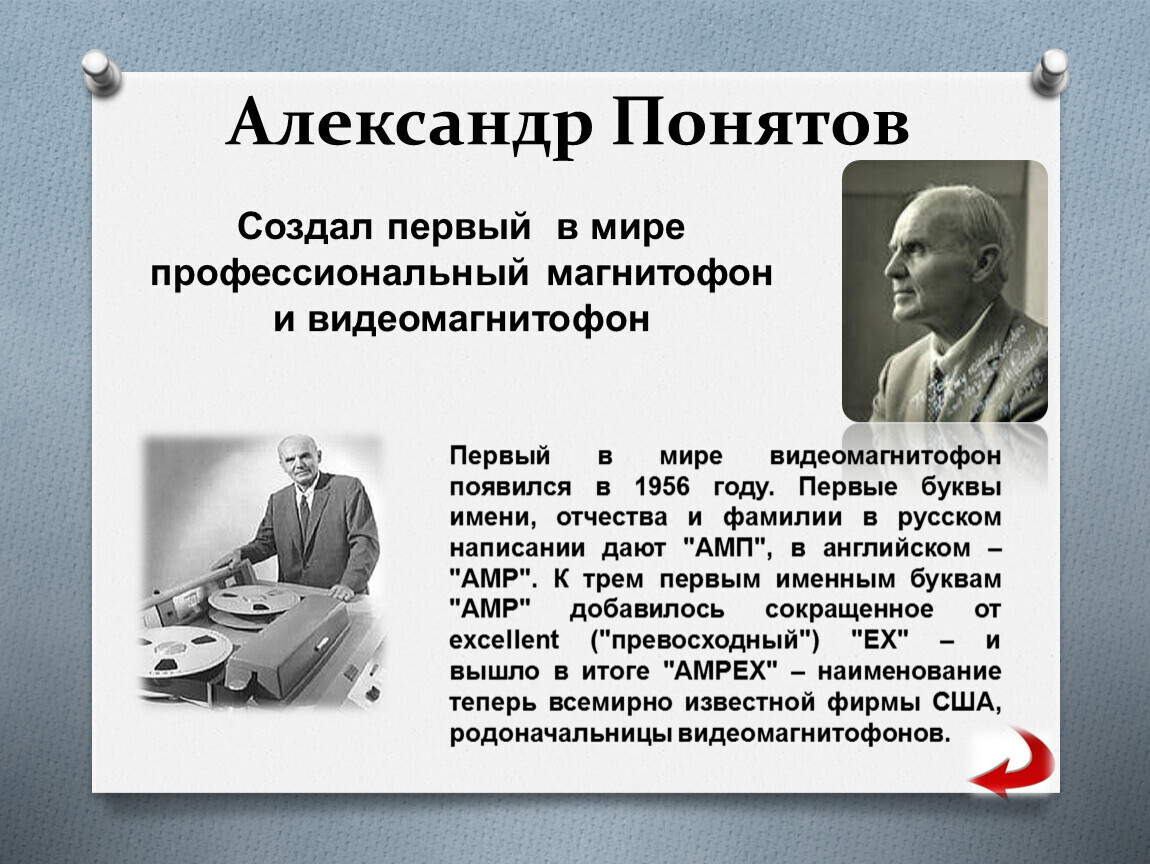 Александр Понятов

Создал первый в мире профессиональный магнитофон и видеомагнитофон

Первый в мире видеомагнитофон появился в 1956 году. Первые буквы имени, отчества и фамилии в русском написании дают "АМП", в английском – "AMP". К трем первым именным буквам "AMP" добавилось сокращенное от excellent ("превосходный") "EX" – и вышло в итоге "AMPEX" – наименование теперь всемирно известной фирмы США, родоначальницы видеомагнитофонов.